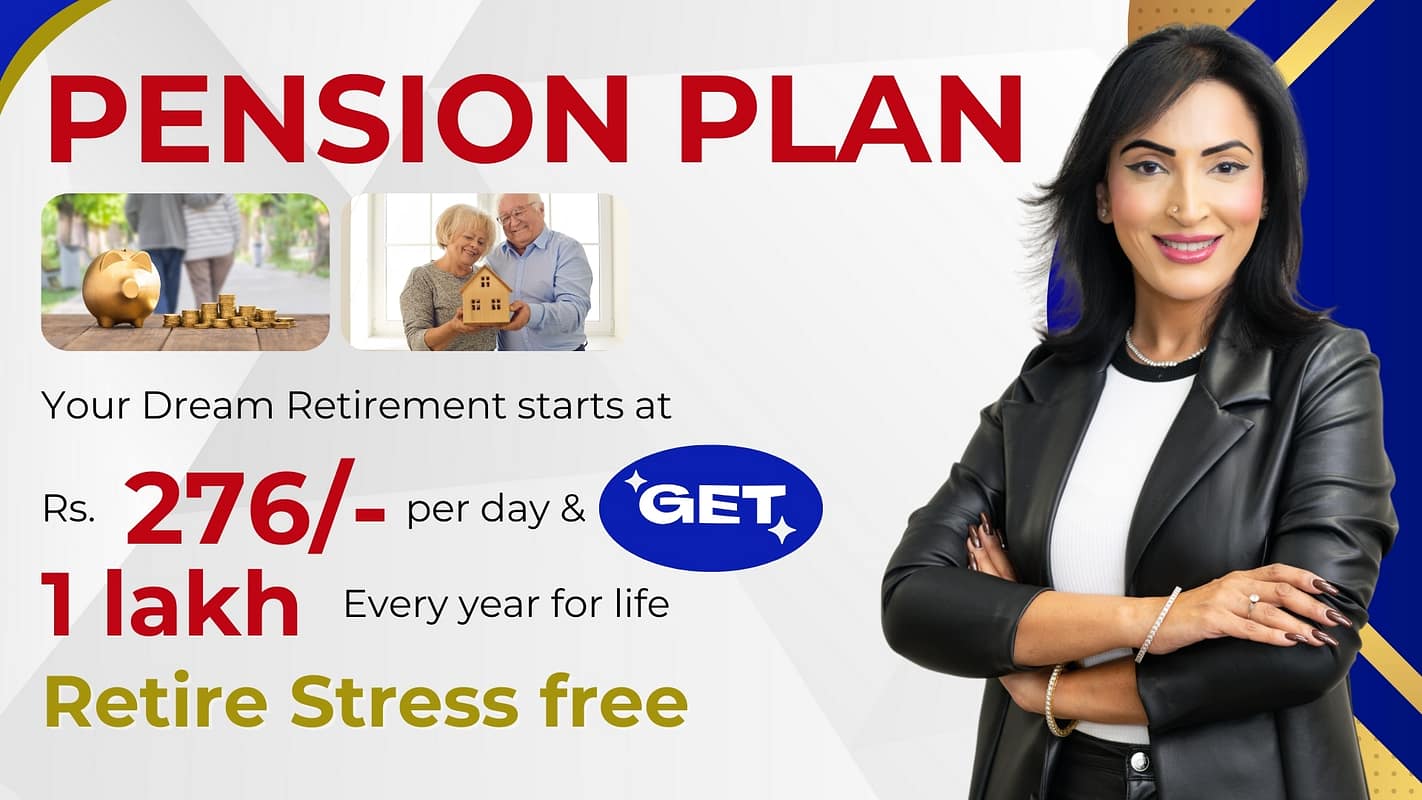 PENSION PLAN

Your Dream Retirement starts at

Rs. 276/- per day & GET

1 lakh Every year for life

Retire Stress free